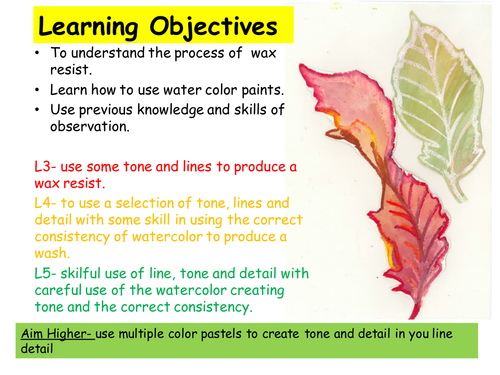 Learning Objectives

• To understand the process of wax resist.
• Learn how to use water color paints.
• Use previous knowledge and skills of observation.

L3- use some tone and lines to produce a wax resist.

L4- to use a selection of tone, lines and detail with some skill in using the correct consistency of watercolor to produce a wash.

L5- skilful use of line, tone and detail with careful use of the watercolor creating tone and the correct consistency.

Aim Higher- use multiple color pastels to create tone and detail in you line detail